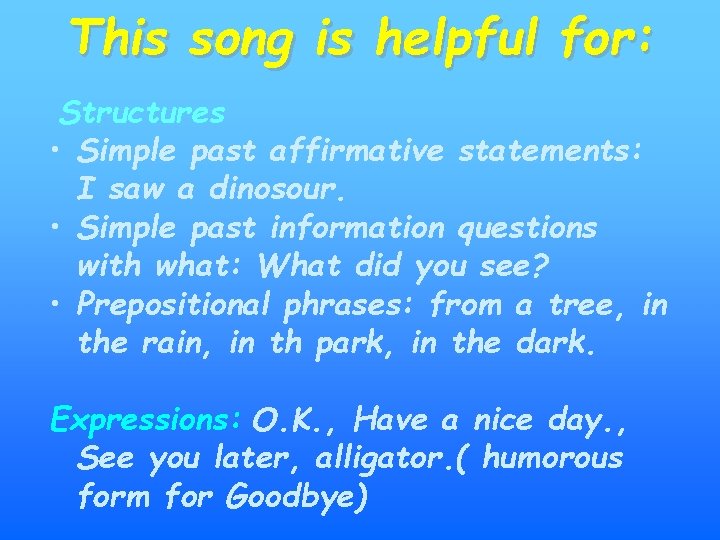 This song is helpful for:

Structures

• Simple past affirmative statements: I saw a dinosour.
• Simple past information questions with what: What did you see?
• Prepositional phrases: from a tree, in the rain, in th park, in the dark.

Expressions: O.K., Have a nice day., See you later, alligator.( humorous form for Goodbye)